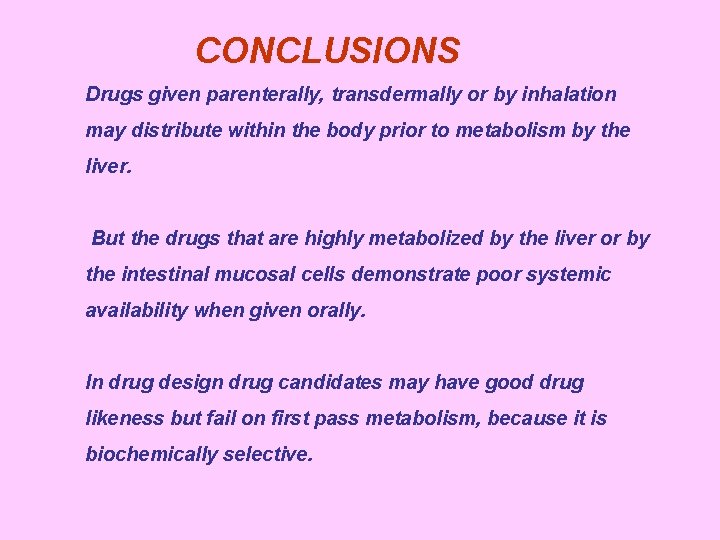 CONCLUSIONS

Drugs given parenterally, transdermally or by inhalation may distribute within the body prior to metabolism by the liver.

But the drugs that are highly metabolized by the liver or by the intestinal mucosal cells demonstrate poor systemic availability when given orally.

In drug design drug candidates may have good drug likeness but fail on first pass metabolism, because it is biochemically selective.